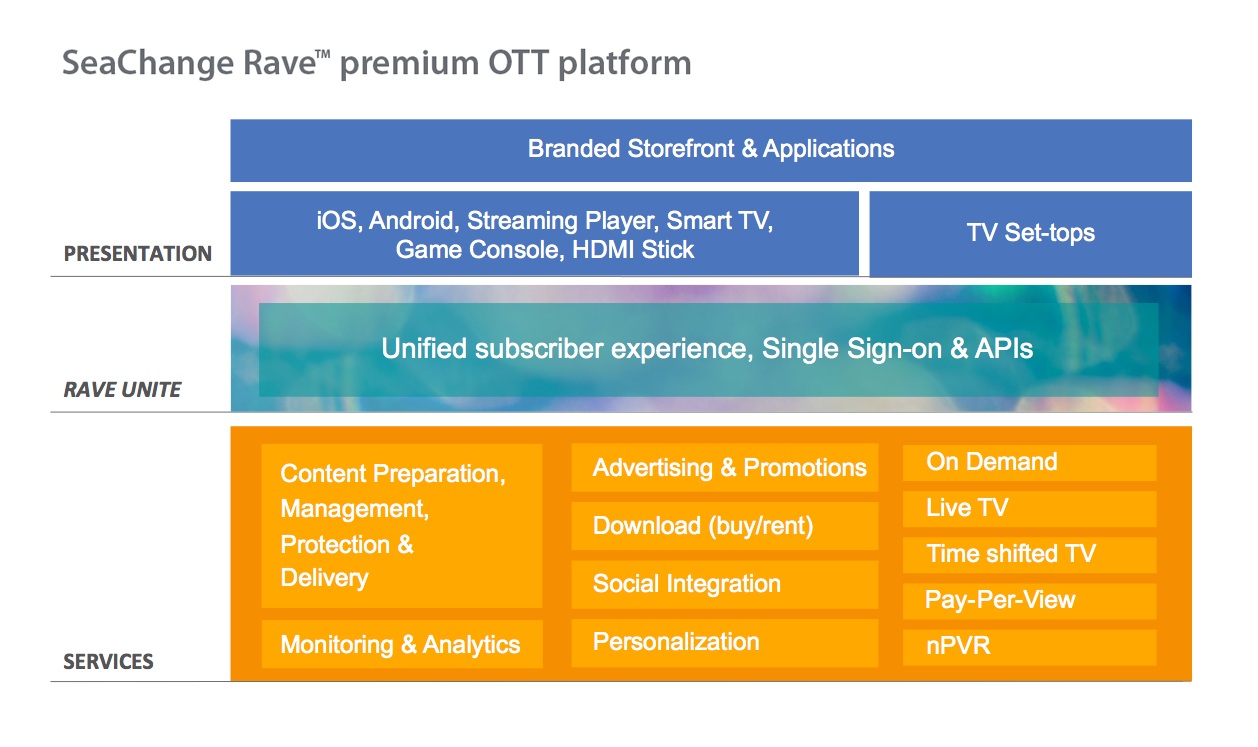 SeaChange Rave™ premium OTT platform

Branded Storefront & Applications

PRESENTATION

iOS, Android, Streaming Player, Smart TV, Game Console, HDMI Stick

TV Set-tops

RAVE UNITE

Unified subscriber experience, Single Sign-on & APIs

SERVICES

Content Preparation, Management, Protection & Delivery

Monitoring & Analytics

Advertising & Promotions

Download (buy/rent)

Social Integration

Personalization

On Demand

Live TV

Time shifted TV

Pay-Per-View

nPVR